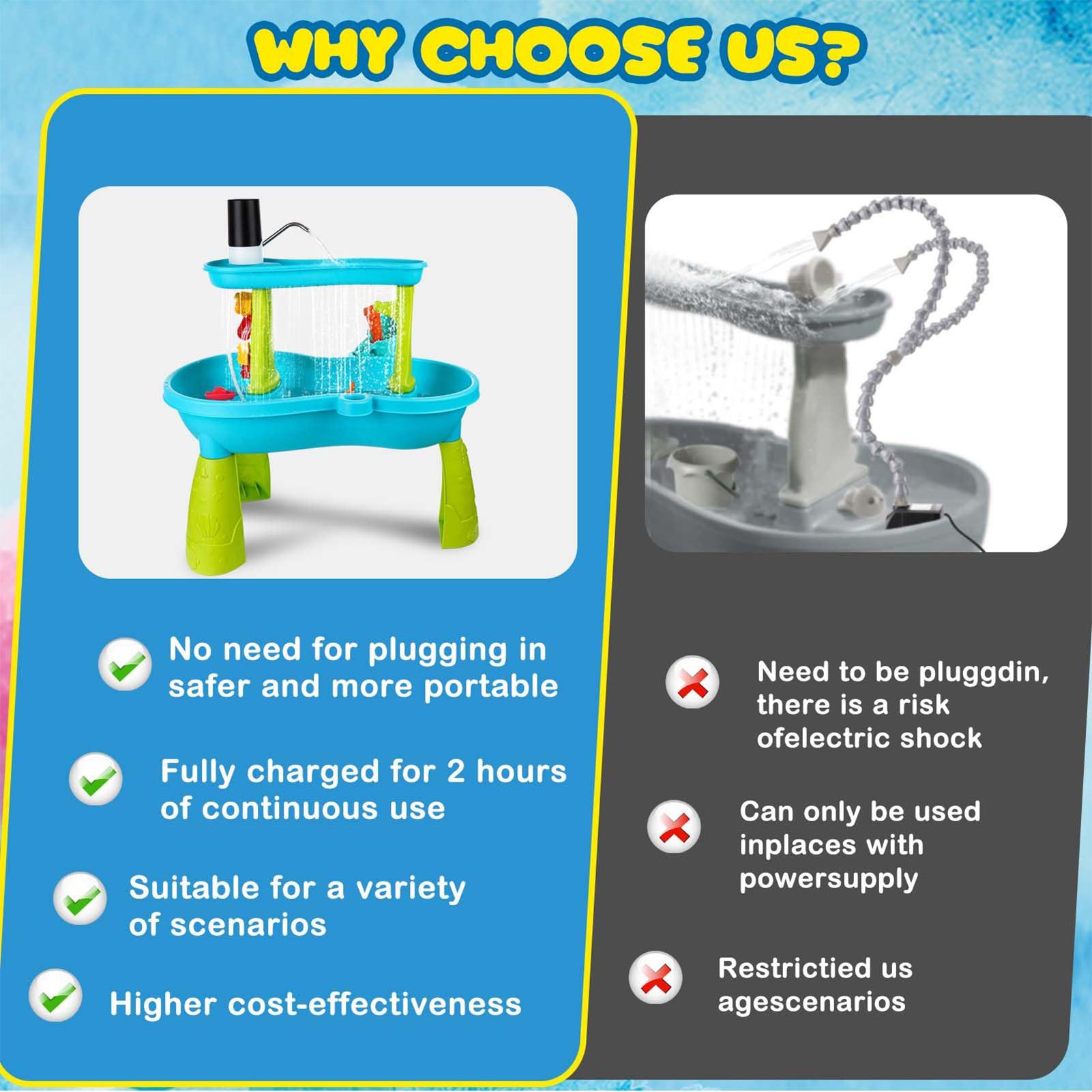 WHY CHOOSE US?

No need for plugging in safer and more portable

Fully charged for 2 hours of continuous use

Suitable for a variety of scenarios

Higher cost-effectiveness

Need to be pluggdin, there is a risk ofelectric shock

Can only be used inplaces with powersupply

Restrictied us agescenarios